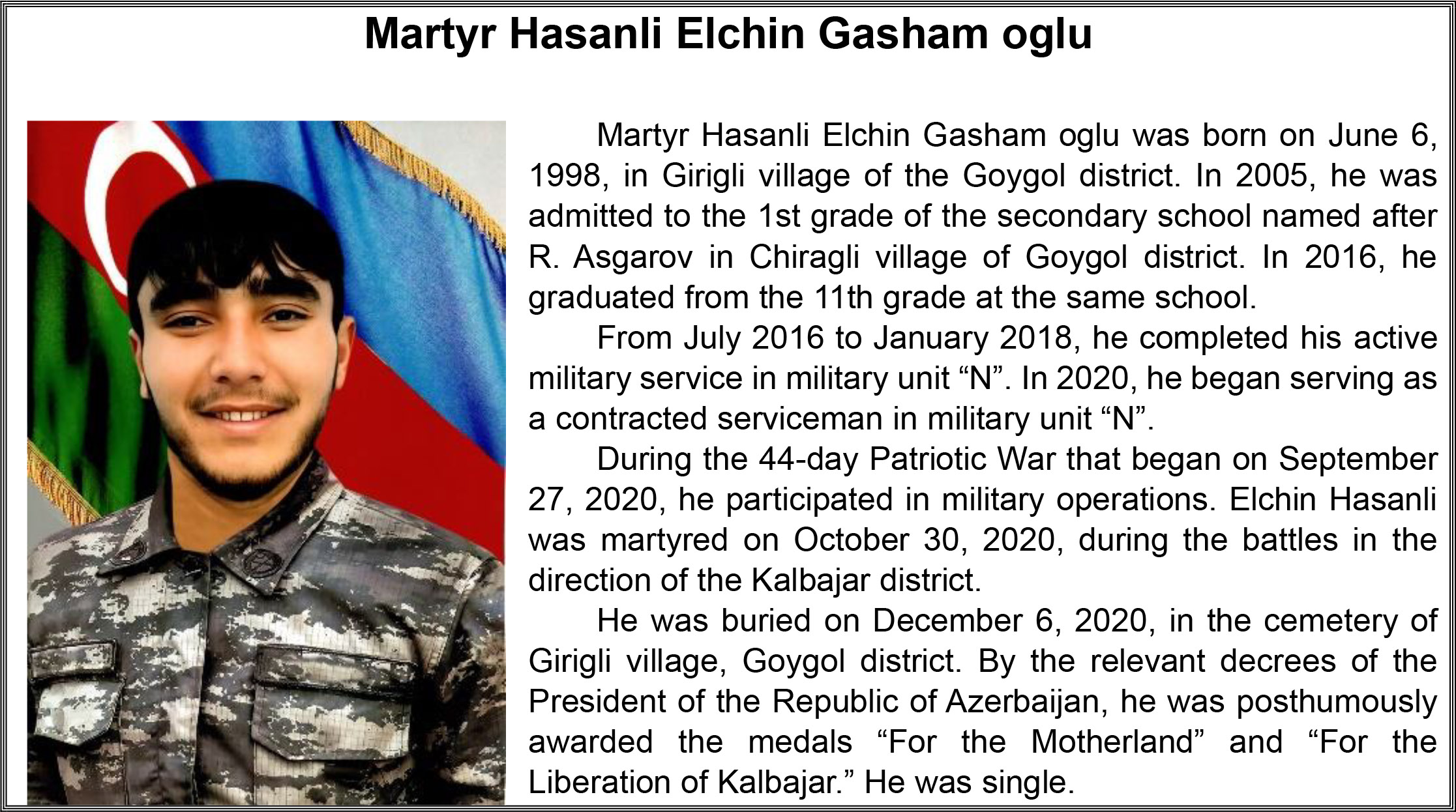 Martyr Hasanli Elchin Gasham oglu

Martyr Hasanli Elchin Gasham oglu was born on June 6, 1998, in Girigli village of the Goygol district. In 2005, he was admitted to the 1st grade of the secondary school named after R. Asgarov in Chiragli village of Goygol district. In 2016, he graduated from the 11th grade at the same school.

From July 2016 to January 2018, he completed his active military service in military unit “N”. In 2020, he began serving as a contracted serviceman in military unit “N”.

During the 44-day Patriotic War that began on September 27, 2020, he participated in military operations. Elchin Hasanli was martyred on October 30, 2020, during the battles in the direction of the Kalbajar district.

He was buried on December 6, 2020, in the cemetery of Girigli village, Goygol district. By the relevant decrees of the President of the Republic of Azerbaijan, he was posthumously awarded the medals “For the Motherland” and “For the Liberation of Kalbajar.” He was single.